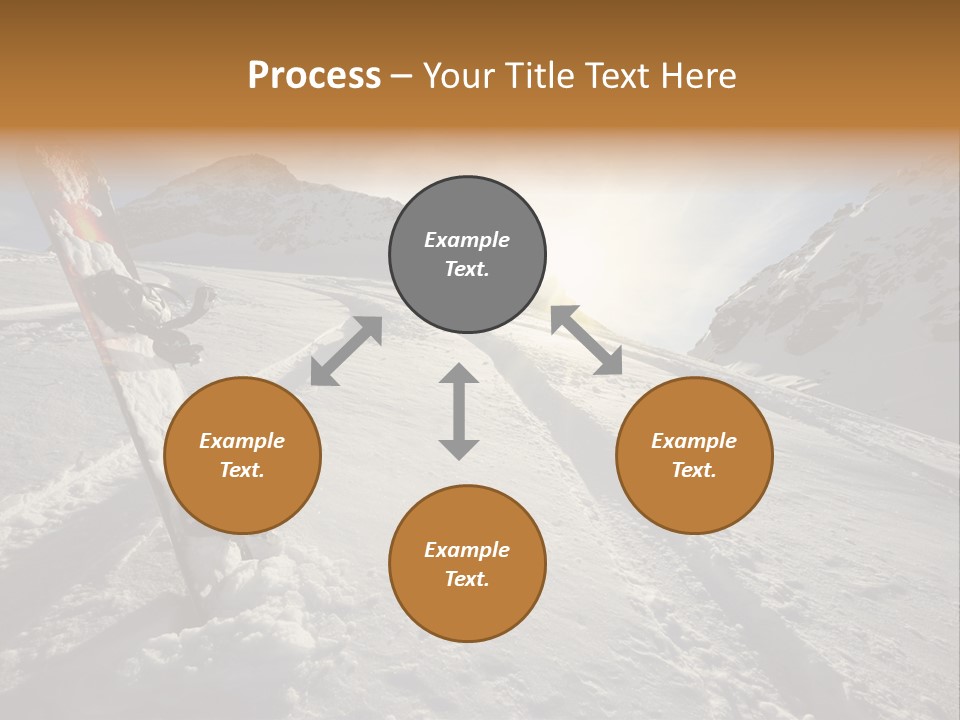 Process – Your Title Text Here

Example Text.

Example Text.

Example Text.

Example Text.